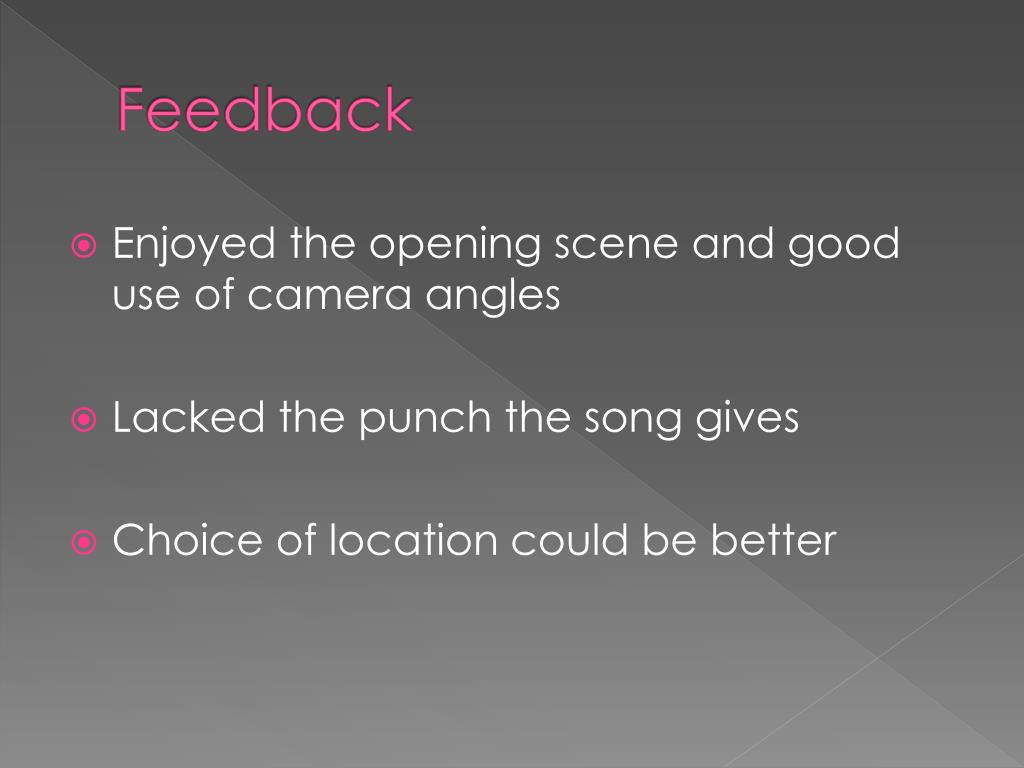 Feedback

Enjoyed the opening scene and good use of camera angles

Lacked the punch the song gives

Choice of location could be better